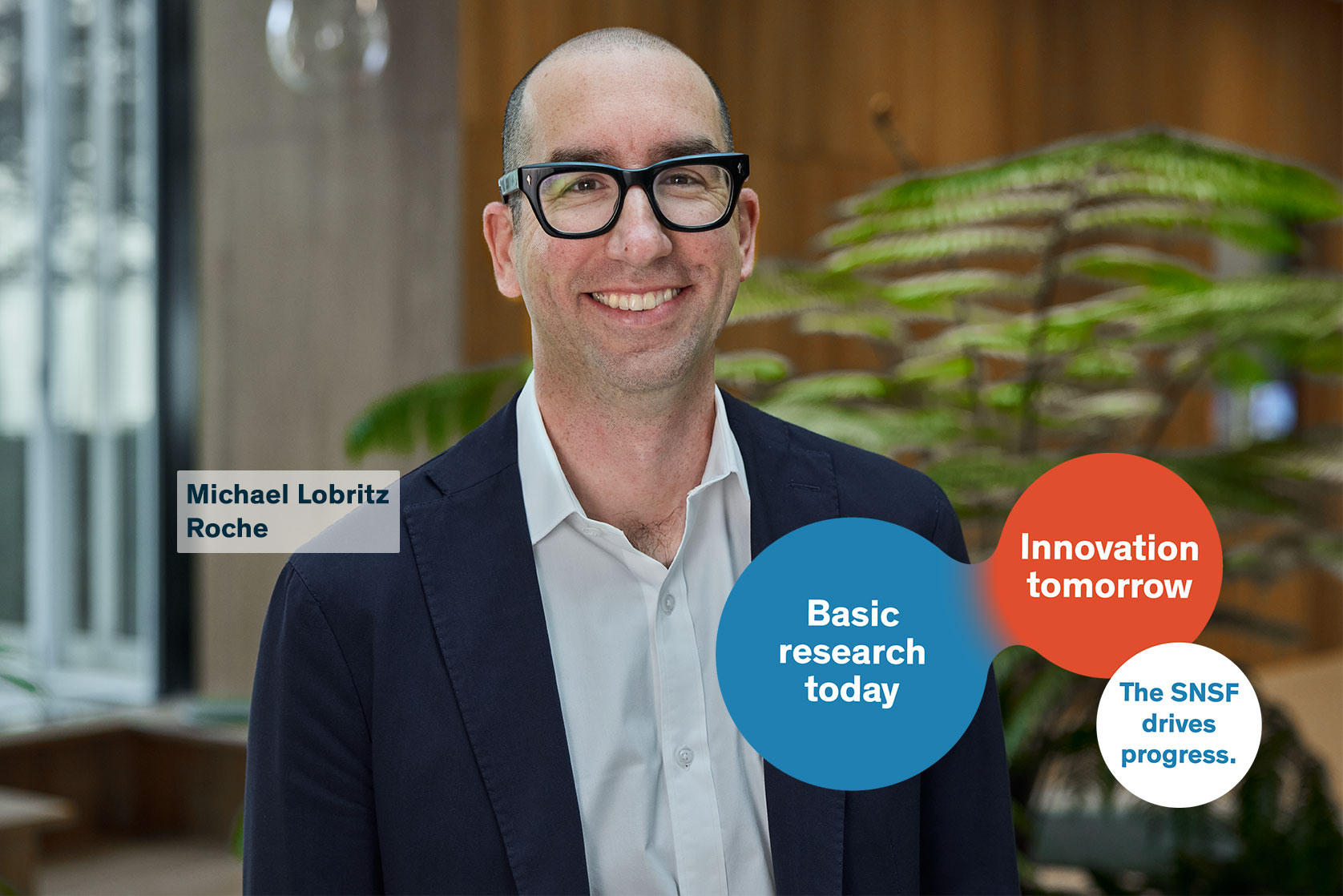 Michael Lobritz
Roche

Basic research today

Innovation tomorrow

The SNSF drives progress.